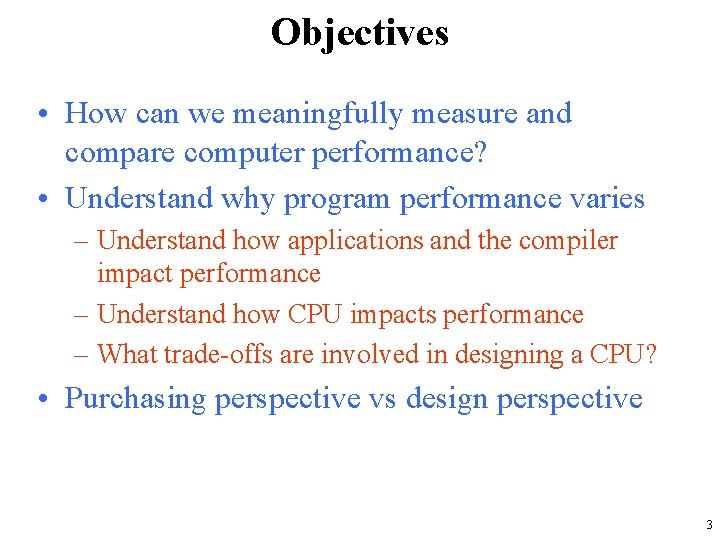 Objectives

• How can we meaningfully measure and compare computer performance?

• Understand why program performance varies

– Understand how applications and the compiler impact performance

– Understand how CPU impacts performance

– What trade-offs are involved in designing a CPU?

• Purchasing perspective vs design perspective

3